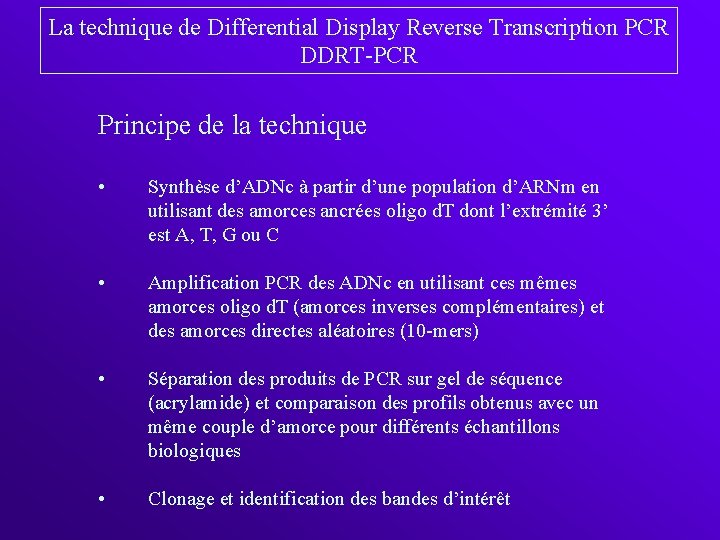 La technique de Differential Display Reverse Transcription PCR
DDRT-PCR

Principe de la technique

• Synthèse d'ADNc à partir d'une population d'ARNm en utilisant des amorces ancrées oligo dT dont l'extrémité 3' est A, T, G ou C

• Amplification PCR des ADNc en utilisant ces mêmes amorces oligo dT (amorces inverses complémentaires) et des amorces directes aléatoires (10-mers)

• Séparation des produits de PCR sur gel de séquence (acrylamide) et comparaison des profils obtenus avec un même couple d'amorce pour différents échantillons biologiques

• Clonage et identification des bandes d'intérêt